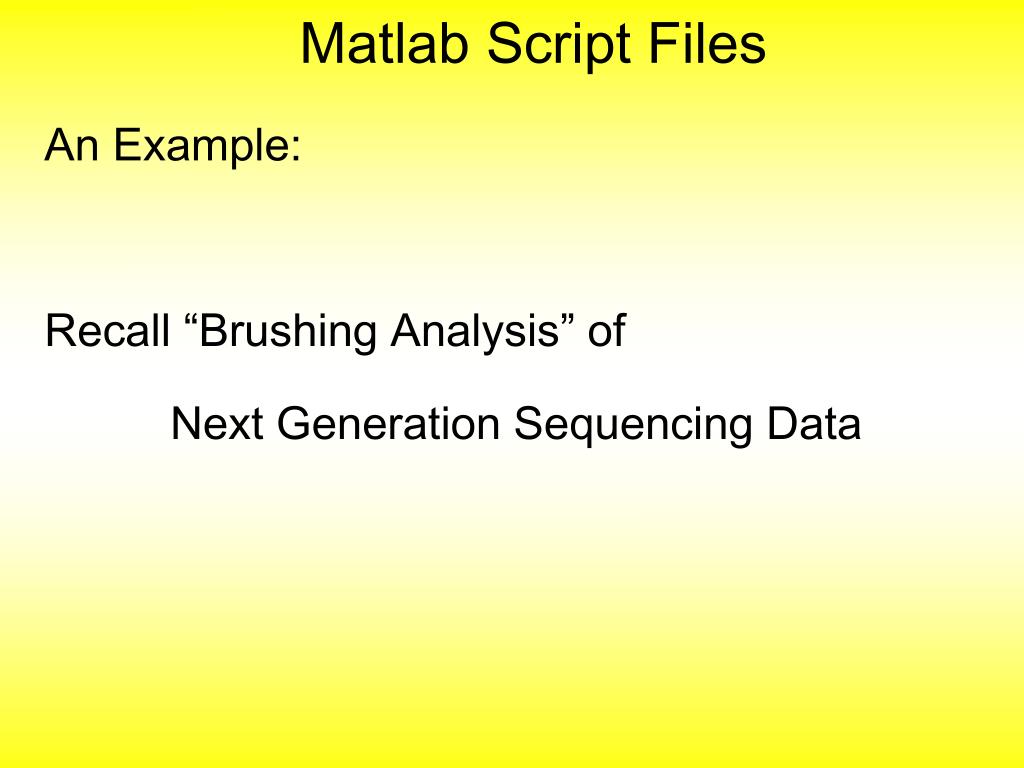 Matlab Script Files

An Example:

Recall “Brushing Analysis” of

Next Generation Sequencing Data